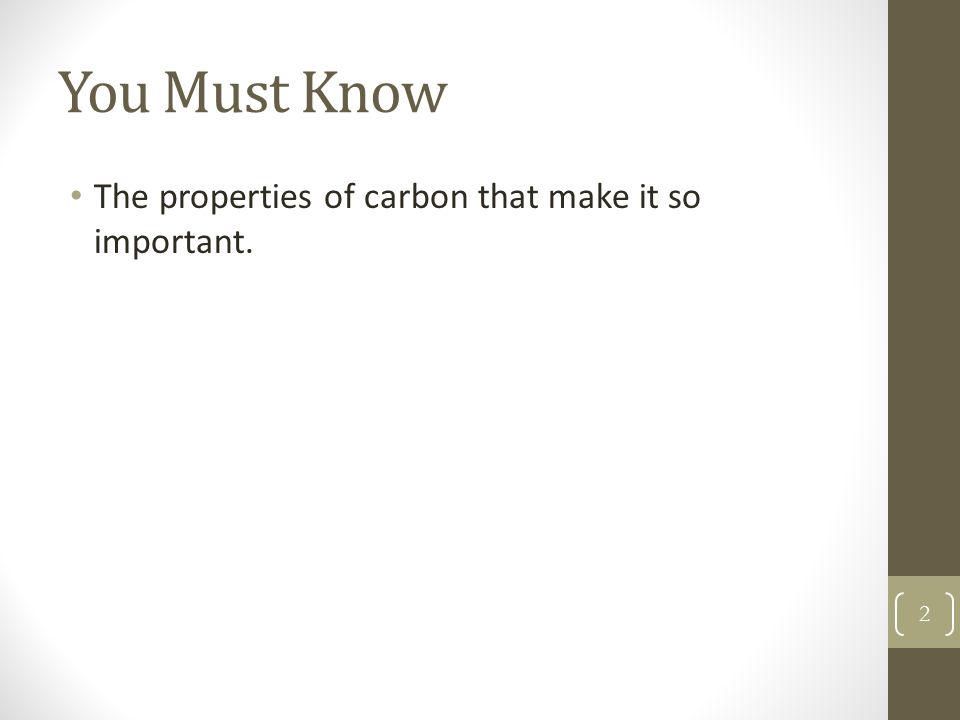 You Must Know

• The properties of carbon that make it so important.

2